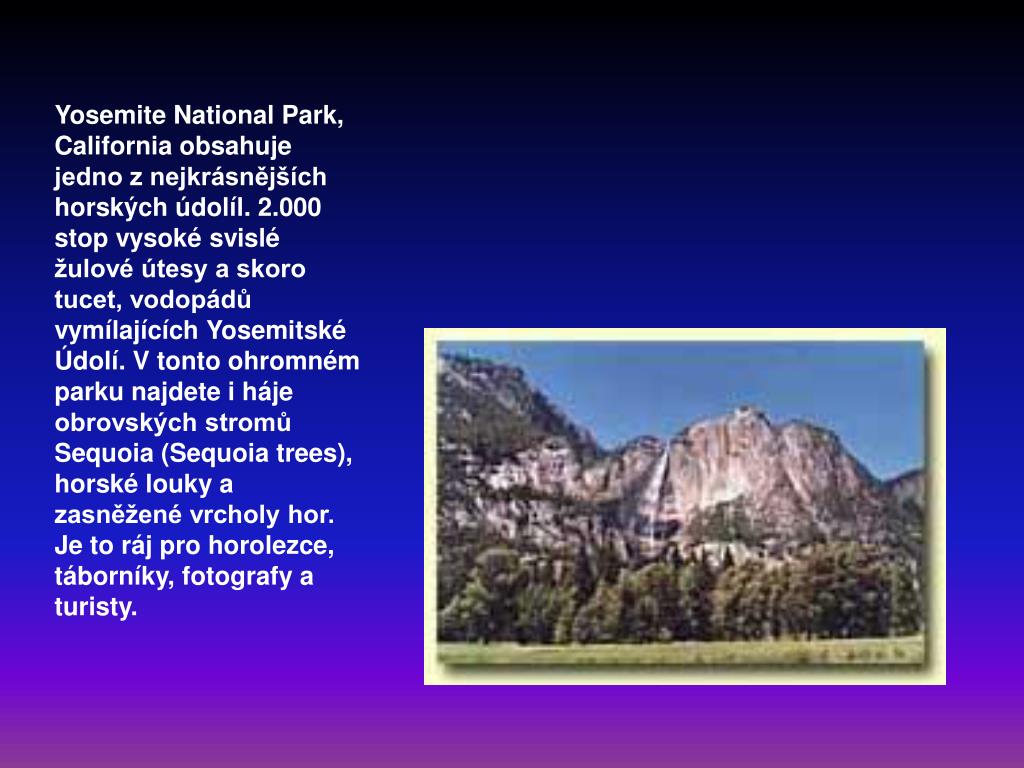 Yosemite National Park, California obsahuje jedno z nejkrásnějších horských údolíl. 2.000 stop vysoké svislé žulové útesy a skoro tucet, vodopádů vymílajících Yosemitské Údolí. V tonto ohromném parku najdete i háje obrovských stromů Sequoia (Sequoia trees), horské louky a zasněžené vrcholy hor. Je to ráj pro horolezce, táborníky, fotografy a turisty.